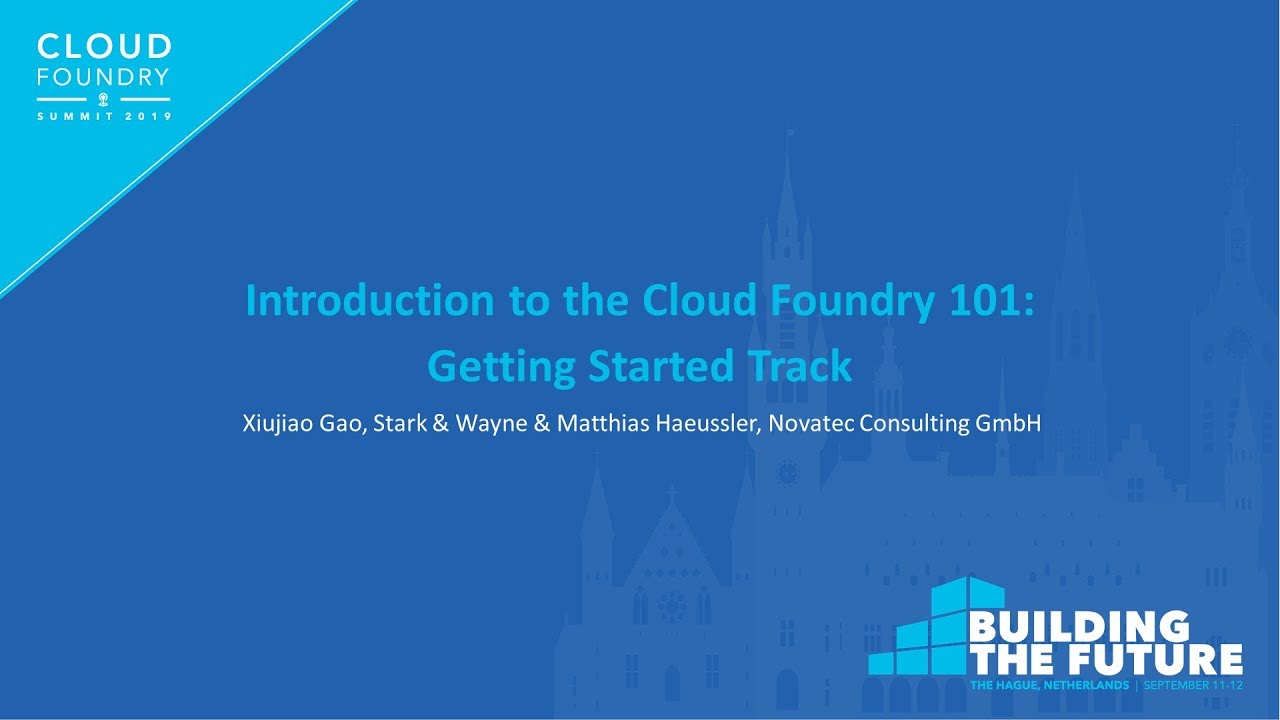 CLOUD
FOUNDRY
SUMMIT 2019

Introduction to the Cloud Foundry 101:
Getting Started Track

Xiujiao Gao, Stark & Wayne & Matthias Haeussler, Novatec Consulting GmbH

BUILDING
THE FUTURE
THE HAGUE, NETHERLANDS | SEPTEMBER 11-12